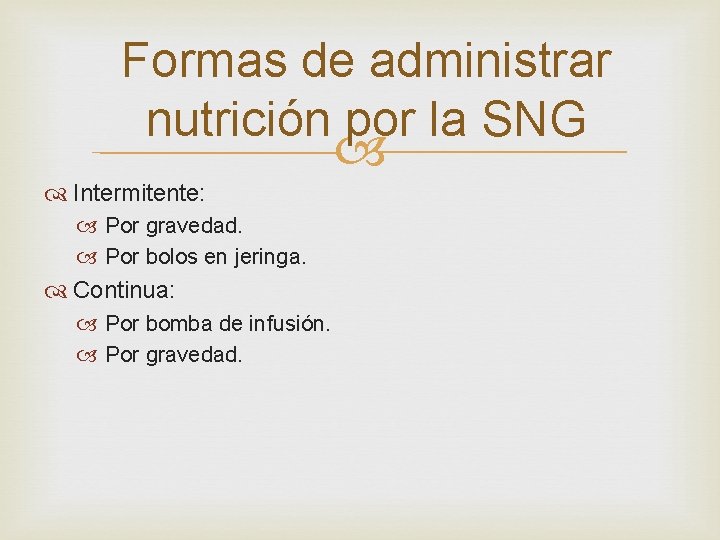 Formas de administrar nutrición por la SNG

Intermitente:
Por gravedad.
Por bolos en jeringa.
Continua:
Por bomba de infusión.
Por gravedad.